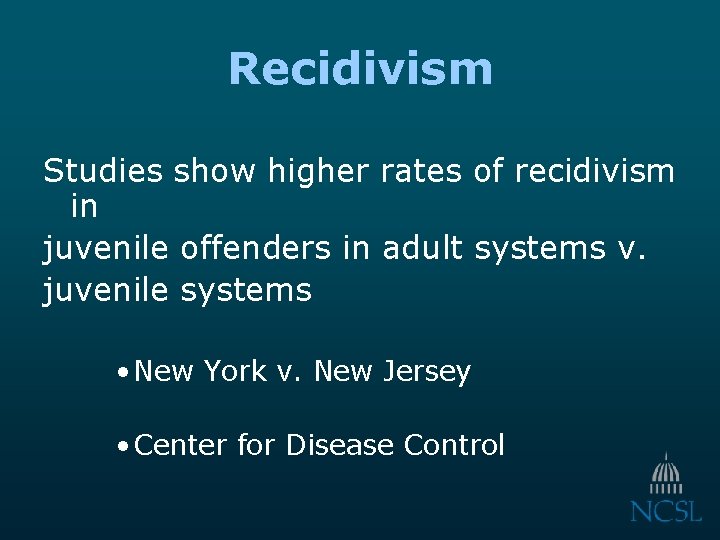 Recidivism

Studies show higher rates of recidivism in
juvenile offenders in adult systems v.
juvenile systems

• New York v. New Jersey

• Center for Disease Control

NCSL